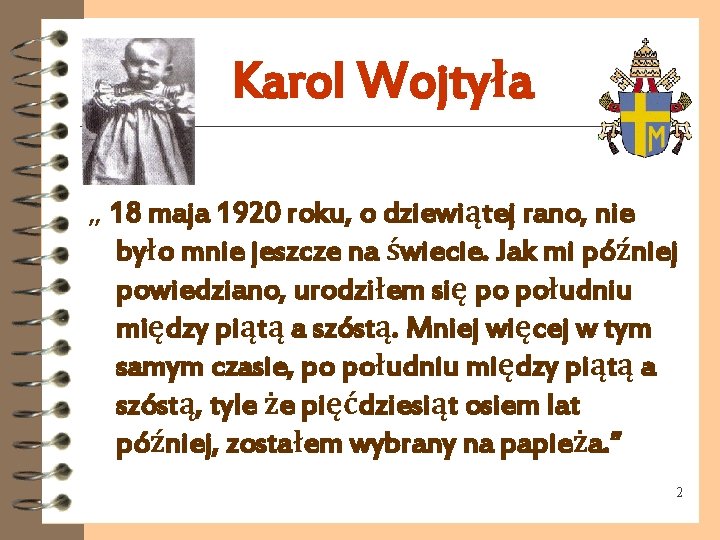 Karol Wojtyła

„ 18 maja 1920 roku, o dziewiątej rano, nie było mnie jeszcze na świecie. Jak mi później powiedziano, urodziłem się po południu między piątą a szóstą. Mniej więcej w tym samym czasie, po południu między piątą a szóstą, tyle że pięćdziesiąt osiem lat później, zostałem wybrany na papieża.”

2